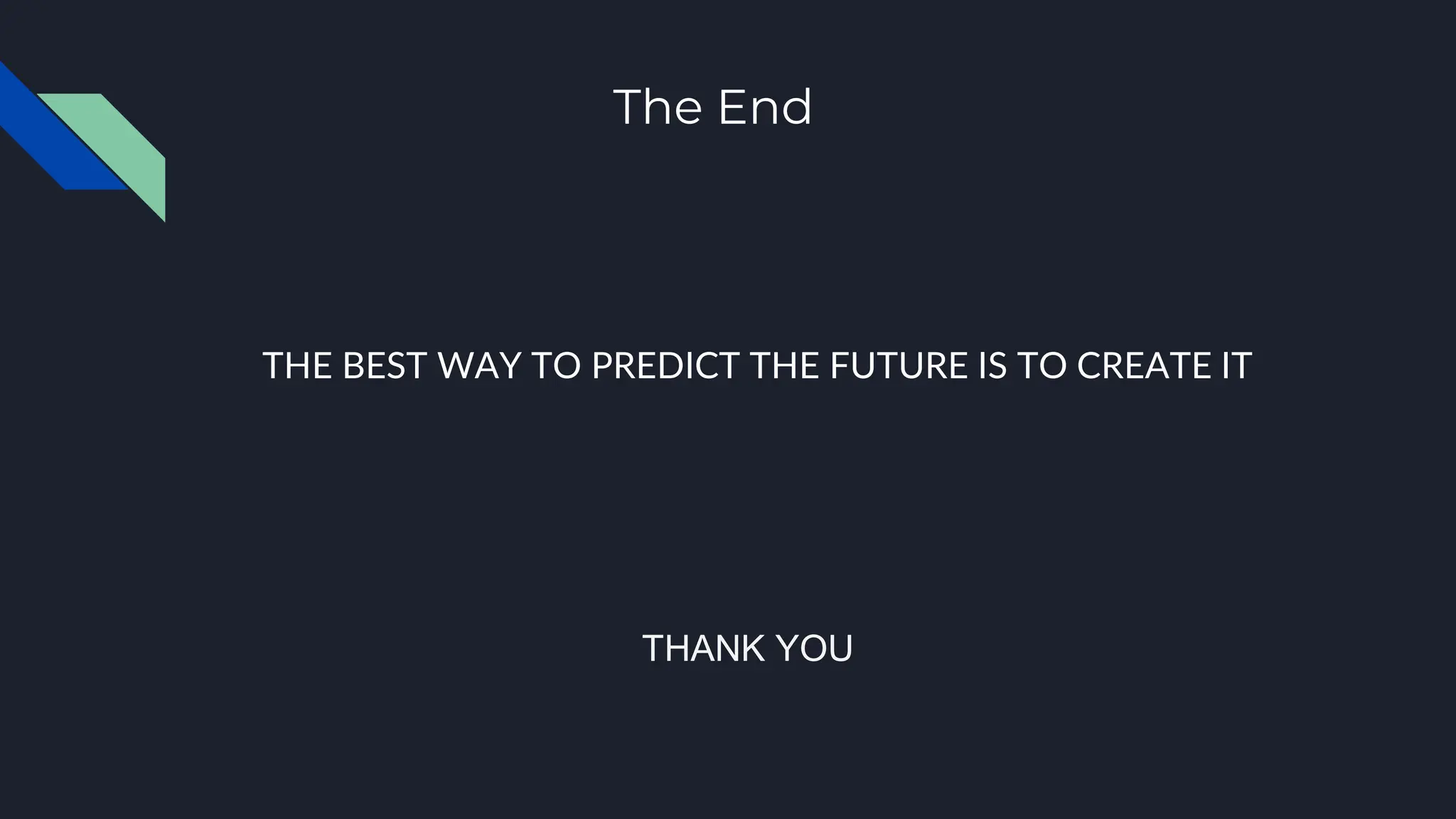 The End

THE BEST WAY TO PREDICT THE FUTURE IS TO CREATE IT

THANK YOU